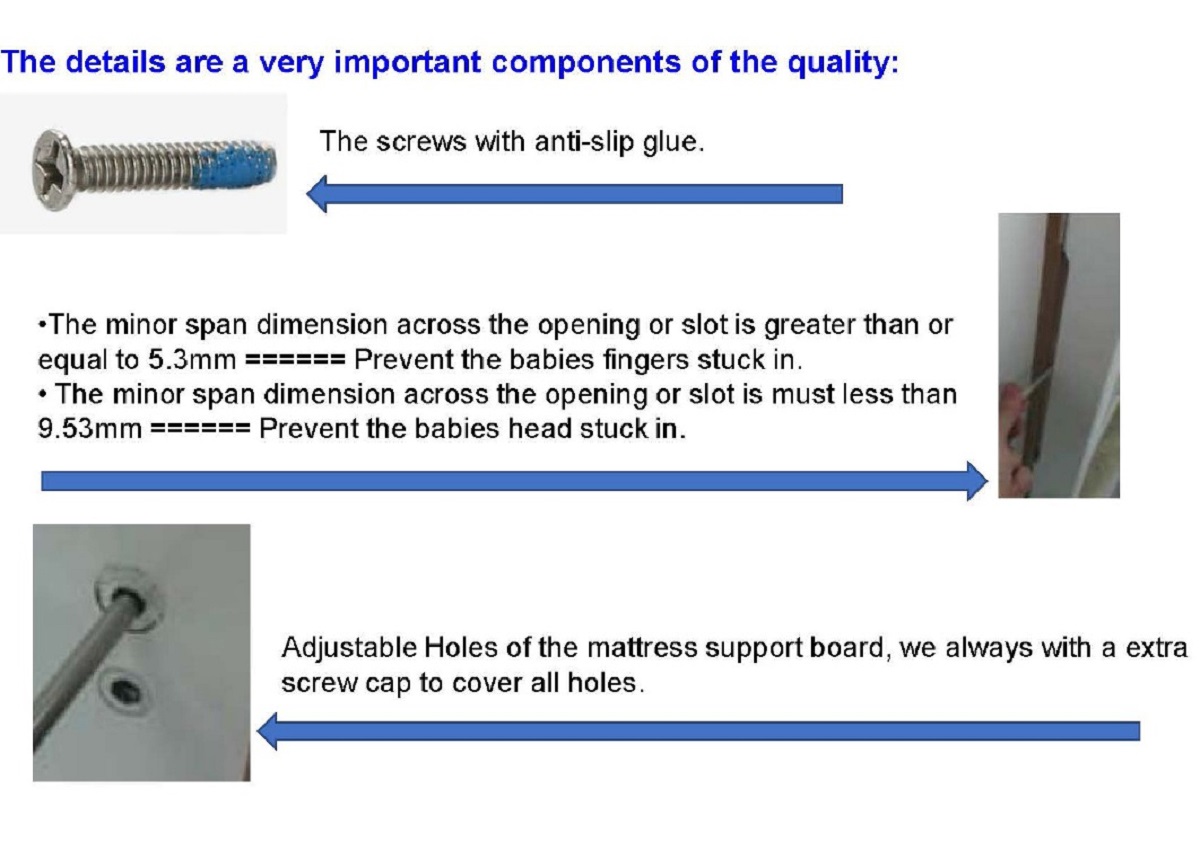 The details are a very important components of the quality:

The screws with anti-slip glue.

•The minor span dimension across the opening or slot is greater than or equal to 5.3mm ====== Prevent the babies fingers stuck in.
• The minor span dimension across the opening or slot is must less than 9.53mm ====== Prevent the babies head stuck in.

Adjustable Holes of the mattress support board, we always with a extra screw cap to cover all holes.